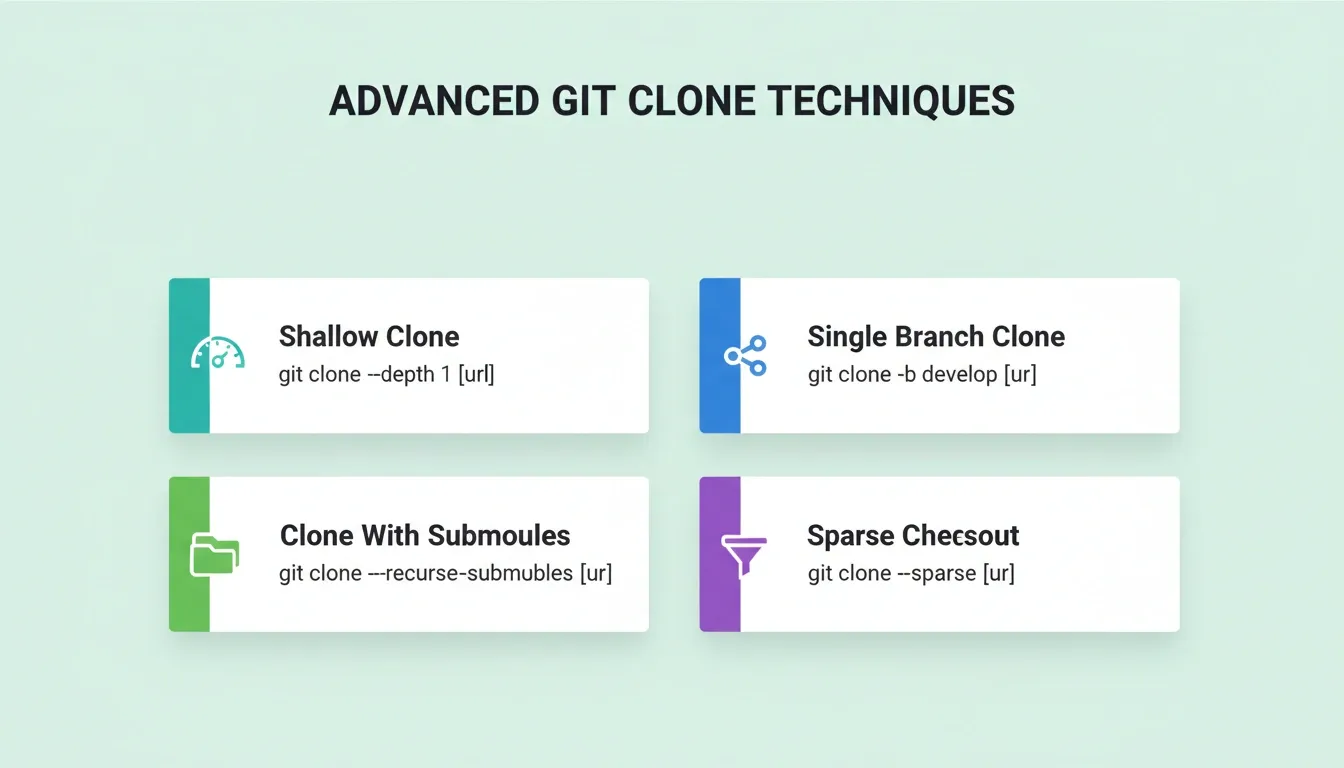 ADVANCED GIT CLONE TECHNIQUES

Shallow Clone
git clone --depth 1 [url]

Single Branch Clone
git clone -b develop [ur]

Clone With Submoules
git clone ---recurse-submubles [ur]

Sparse Checsout
git clone --sparse [ur]